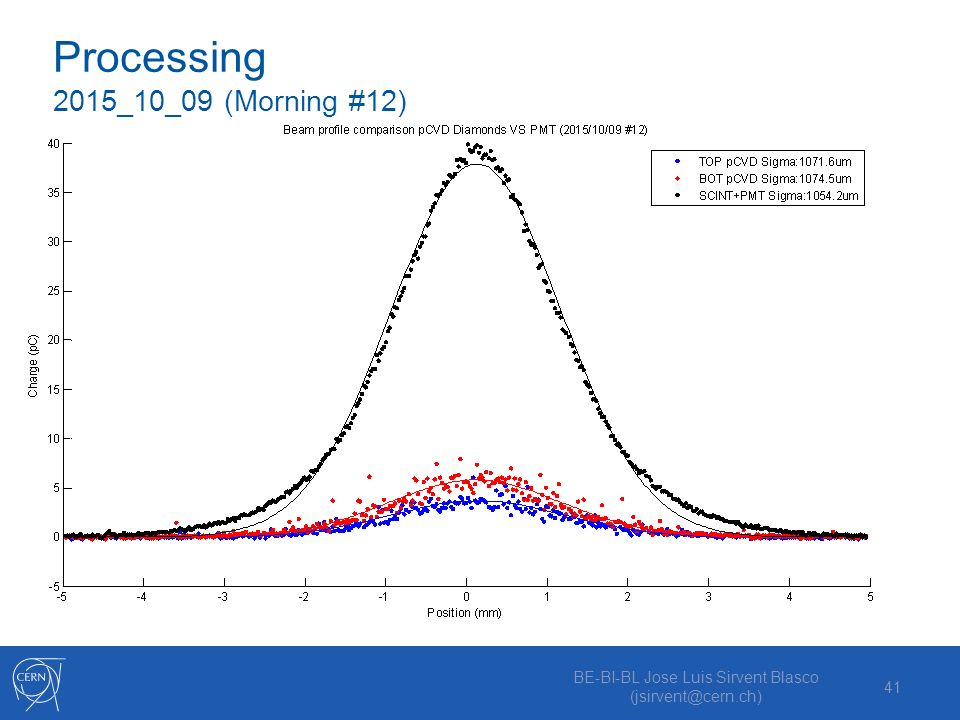 Processing
2015_10_09 (Morning #12)

Beam profile comparison pCVD Diamonds VS PMT (2015/10/09 #12)

TOP pCVD Sigma:1071.6um
BOT pCVD Sigma:1074.5um
SCINT+PMT Sigma:1054.2um

Charge (pC)

40
35
30
25
20
15
10
5
0
-5

-5 -4 -3 -2 -1 0 1 2 3 4 5

Position (mm)

CERN

BE-BI-BL Jose Luis Sirvent Blasco
(jsirvent@cern.ch)

41